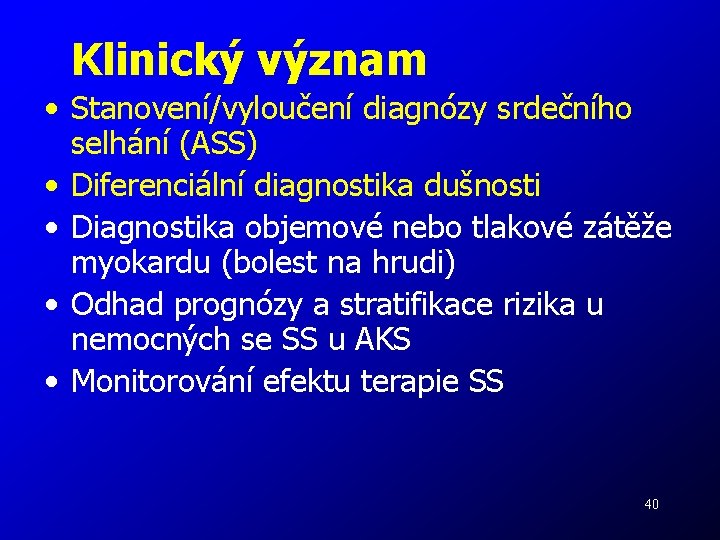 Klinický význam

• Stanovení/vyloučení diagnózy srdečního selhání (ASS)
• Diferenciální diagnostika dušnosti
• Diagnostika objemové nebo tlakové zátěže myokardu (bolest na hrudi)
• Odhad prognózy a stratifikace rizika u nemocných se SS u AKS
• Monitorování efektu terapie SS

40